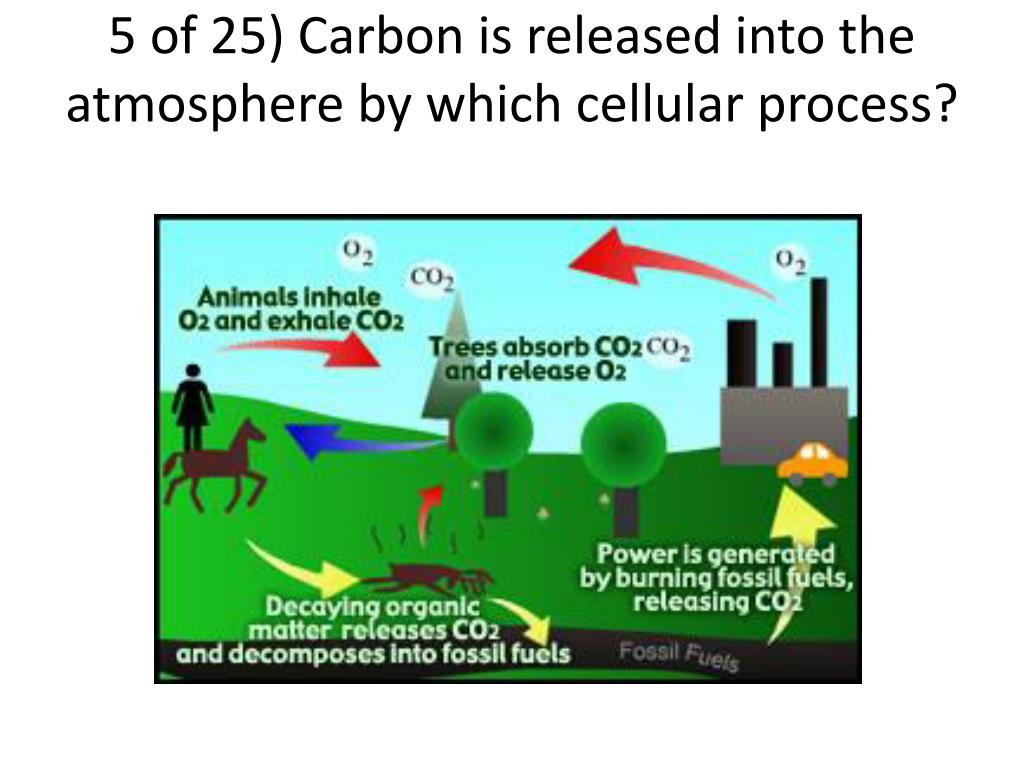 5 of 25) Carbon is released into the atmosphere by which cellular process?

$O_2$

$CO_2$

$O_2$

Animals inhale $O_2$ and exhale $CO_2$

Trees absorb $CO_2$ and release $O_2$

$CO_2$

Power is generated by burning fossil fuels, releasing $CO_2$

Decaying organic matter releases $CO_2$ and decomposes into fossil fuels

Fossil Fuels